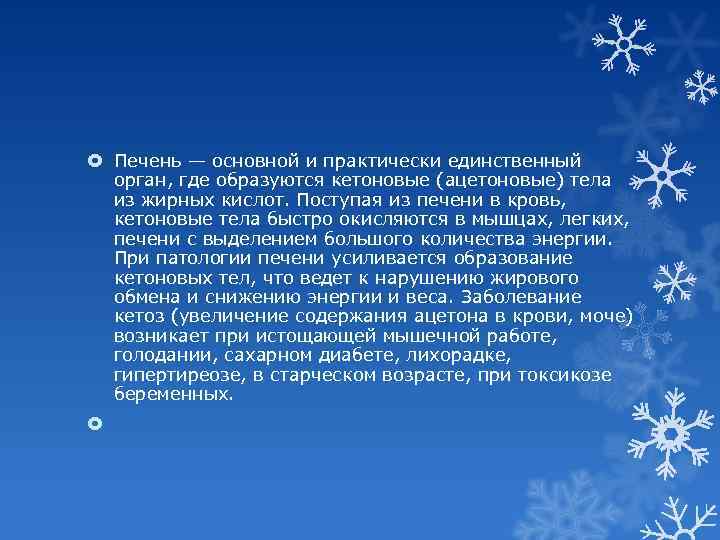 Печень — основной и практически единственный орган, где образуются кетоновые (ацетоновые) тела из жирных кислот. Поступая из печени в кровь, кетоновые тела быстро окисляются в мышцах, легких, печени с выделением большого количества энергии. При патологии печени усиливается образование кетоновых тел, что ведет к нарушению жирового обмена и снижению энергии и веса. Заболевание кетоз (увеличение содержания ацетона в крови, моче) возникает при истощающей мышечной работе, голодании, сахарном диабете, лихорадке, гипертиреозе, в старческом возрасте, при токсикозе беременных.